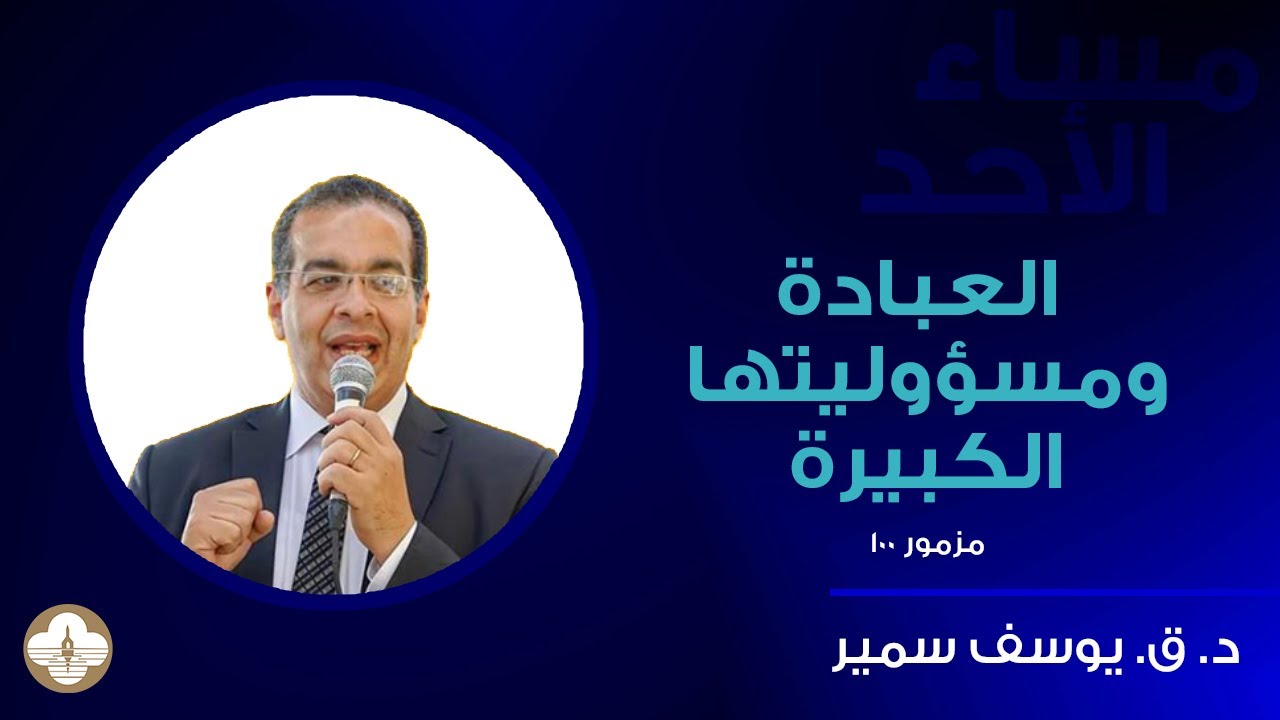 مساء الأحد

العبادة ومسؤوليتها الكبيرة

مزمور ١٠٠

د. ق. يوسف سمير